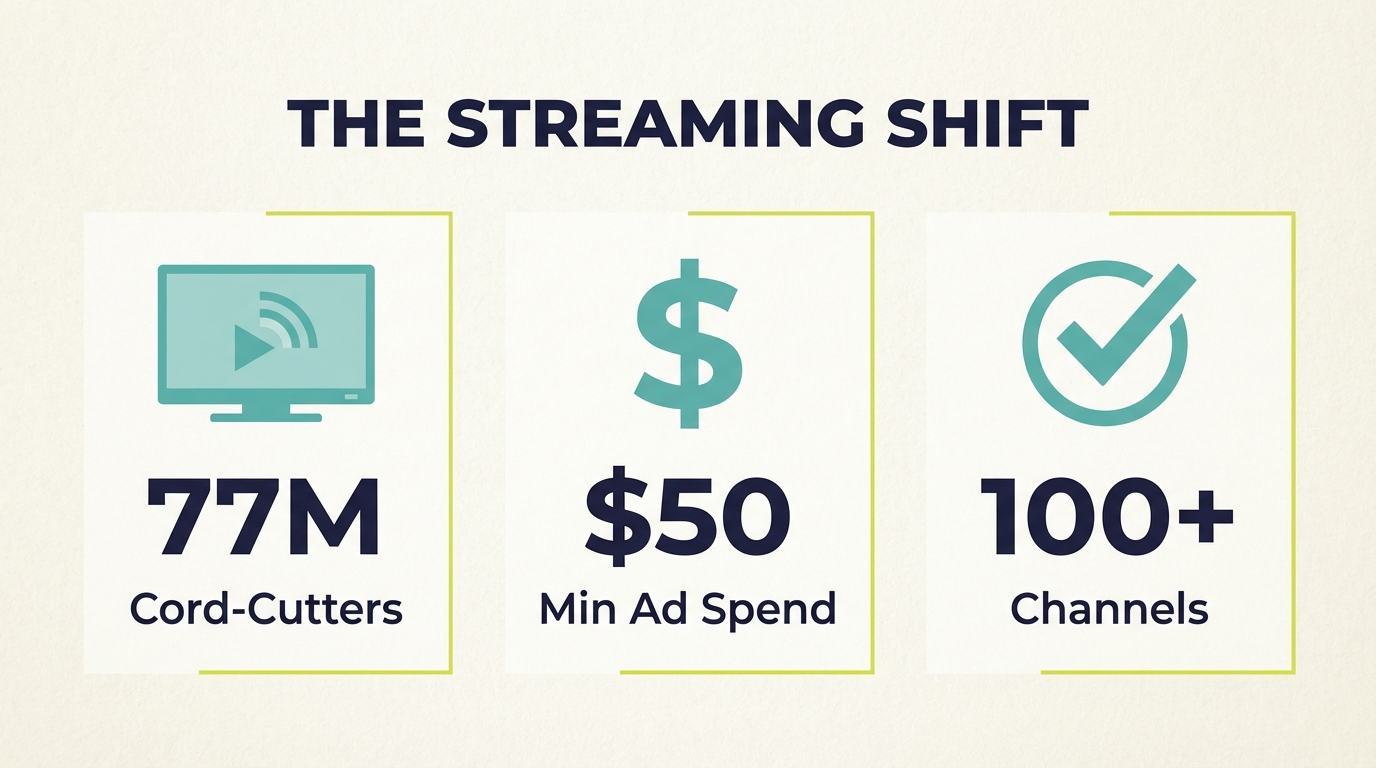 THE STREAMING SHIFT

77M
Cord-Cutters

$
$50
Min Ad Spend

100+
Channels